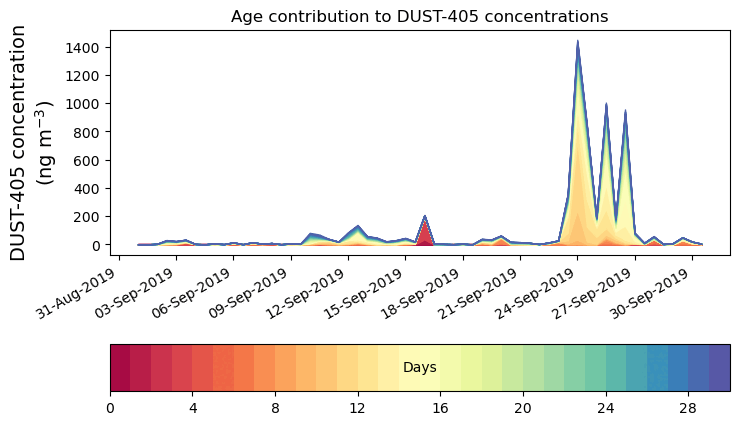 Age contribution to DUST-405 concentrations

DUST-405 concentration
(ng m$^{-3}$)

1400
1200
1000
800
600
400
200
0

31-Aug-2019
03-Sep-2019
06-Sep-2019
09-Sep-2019
12-Sep-2019
15-Sep-2019
18-Sep-2019
21-Sep-2019
24-Sep-2019
27-Sep-2019
30-Sep-2019

Days

0
4
8
12
16
20
24
28